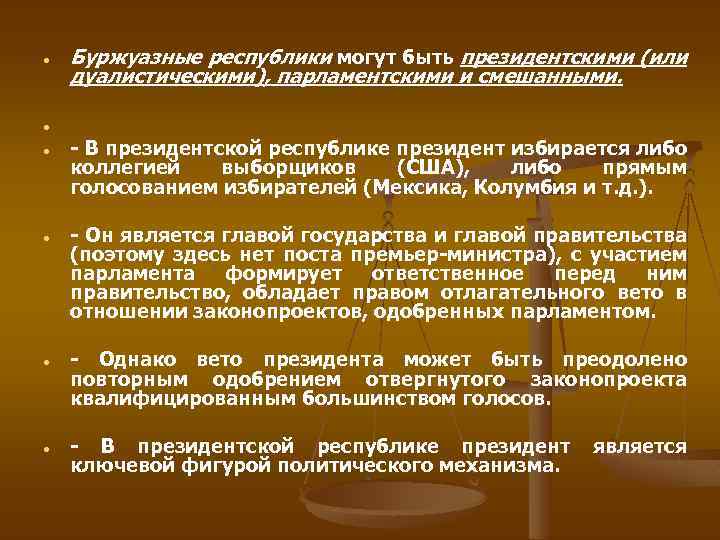 Буржуазные республики могут быть президентскими (или дуалистическими), парламентскими и смешанными.

- В президентской республике президент избирается либо коллегией выборщиков (США), либо прямым голосованием избирателей (Мексика, Колумбия и т.д.).

- Он является главой государства и главой правительства (поэтому здесь нет поста премьер-министра), с участием парламента формирует ответственное перед ним правительство, обладает правом отлагательного вето в отношении законопроектов, одобренных парламентом.

- Однако вето президента может быть преодолено повторным одобрением отвергнутого законопроекта квалифицированным большинством голосов.

- В президентской республике президент является ключевой фигурой политического механизма.